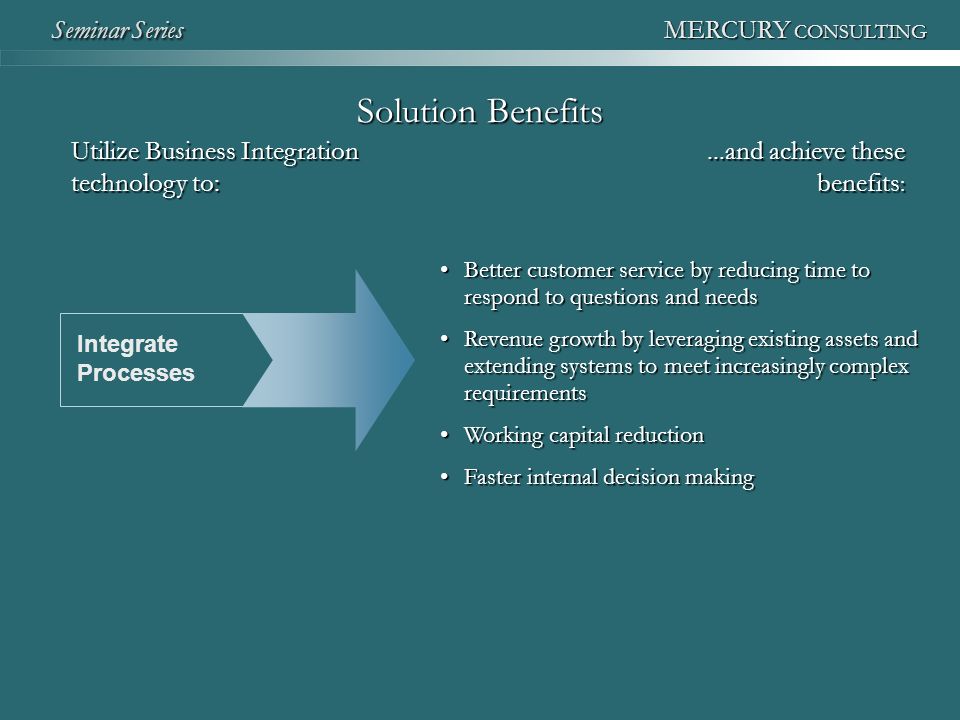 Seminar Series

MERCURY CONSULTING

Solution Benefits

Utilize Business Integration technology to:

...and achieve these benefits:

Integrate Processes

• Better customer service by reducing time to respond to questions and needs

• Revenue growth by leveraging existing assets and extending systems to meet increasingly complex requirements

• Working capital reduction

• Faster internal decision making